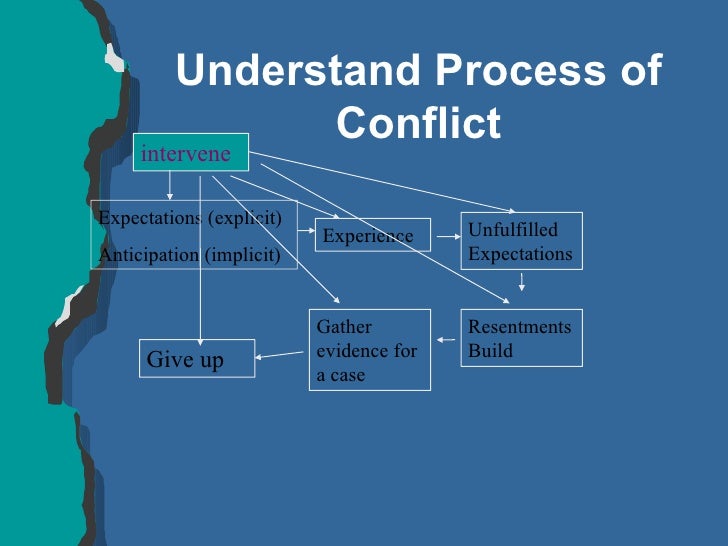 Understand Process of Conflict

intervene

Expectations (explicit)
Anticipation (implicit)

Experience

Unfulfilled Expectations

Resentments Build

Gather evidence for a case

Give up